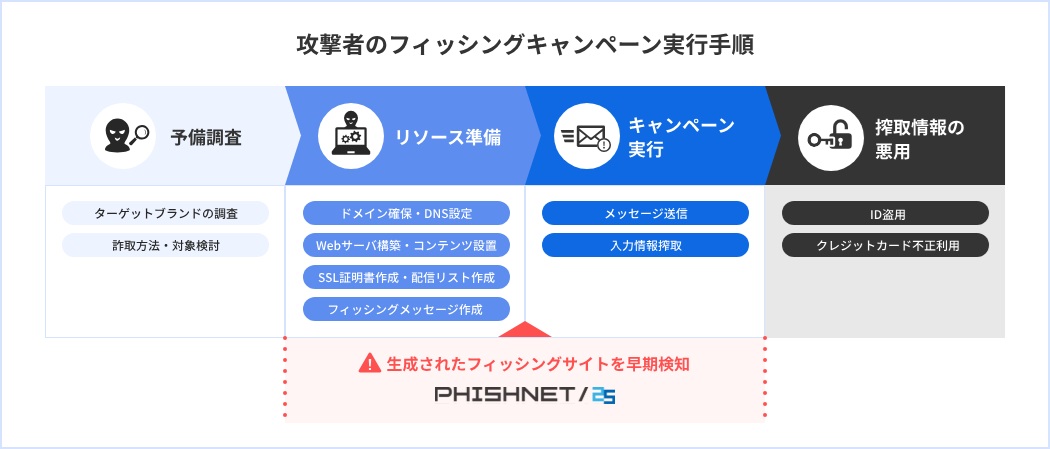 攻撃者のフィッシングキャンペーン実行手順

予備調査

ターゲットブランドの調査

詐取方法・対象検討

リソース準備

ドメイン確保・DNS設定

Webサーバ構築・コンテンツ設置

SSL証明書作成・配信リスト作成

フィッシングメッセージ作成

キャンペーン実行

メッセージ送信

入力情報搾取

搾取情報の悪用

ID盗用

クレジットカード不正利用

生成されたフィッシングサイトを早期検知

PHISHNET/25